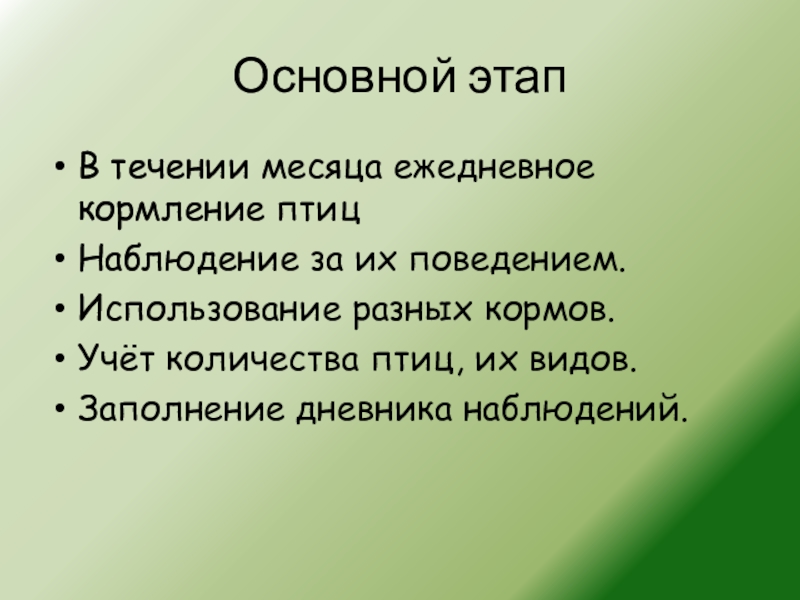 Основной этап

• В течении месяца ежедневное кормление птиц
• Наблюдение за их поведением.
• Использование разных кормов.
• Учёт количества птиц, их видов.
• Заполнение дневника наблюдений.